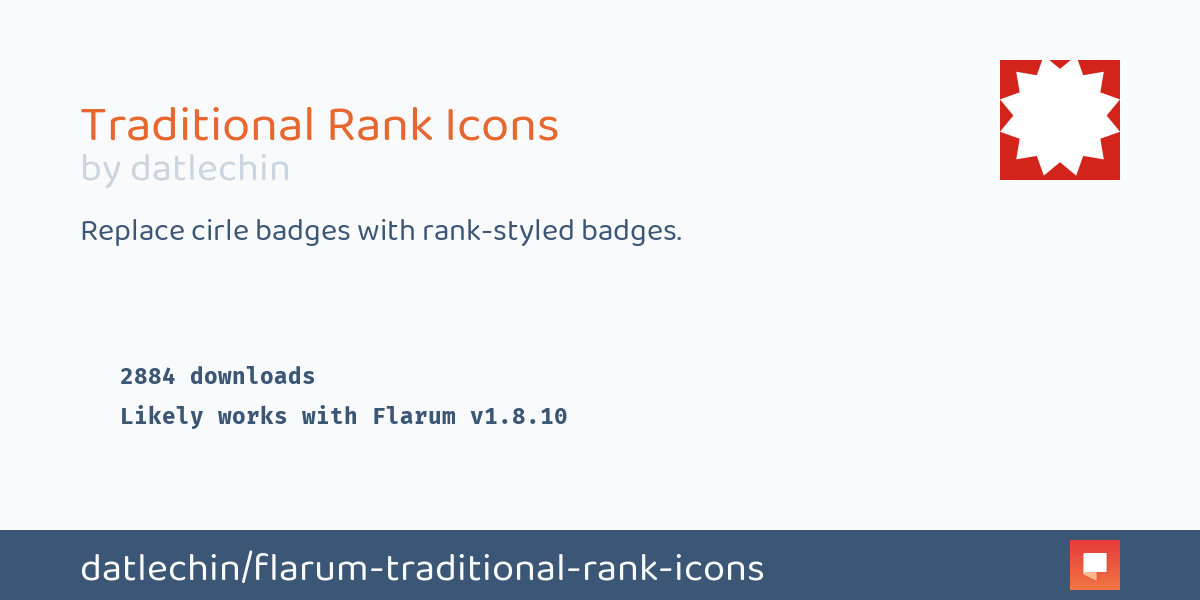 Traditional Rank Icons
by datlechin

Replace cirle badges with rank-styled badges.

2884 downloads
Likely works with Flarum v1.8.10

datlechin/flarum-traditional-rank-icons